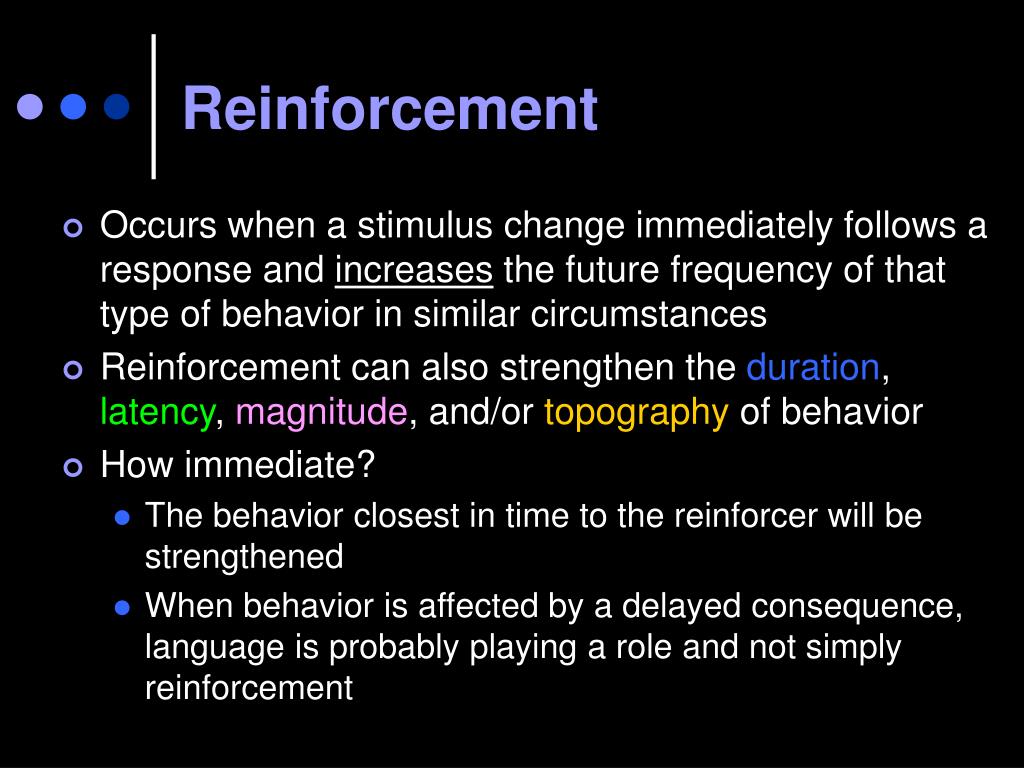 Reinforcement

Occurs when a stimulus change immediately follows a response and increases the future frequency of that type of behavior in similar circumstances

Reinforcement can also strengthen the duration, latency, magnitude, and/or topography of behavior

How immediate?

The behavior closest in time to the reinforcer will be strengthened

When behavior is affected by a delayed consequence, language is probably playing a role and not simply reinforcement